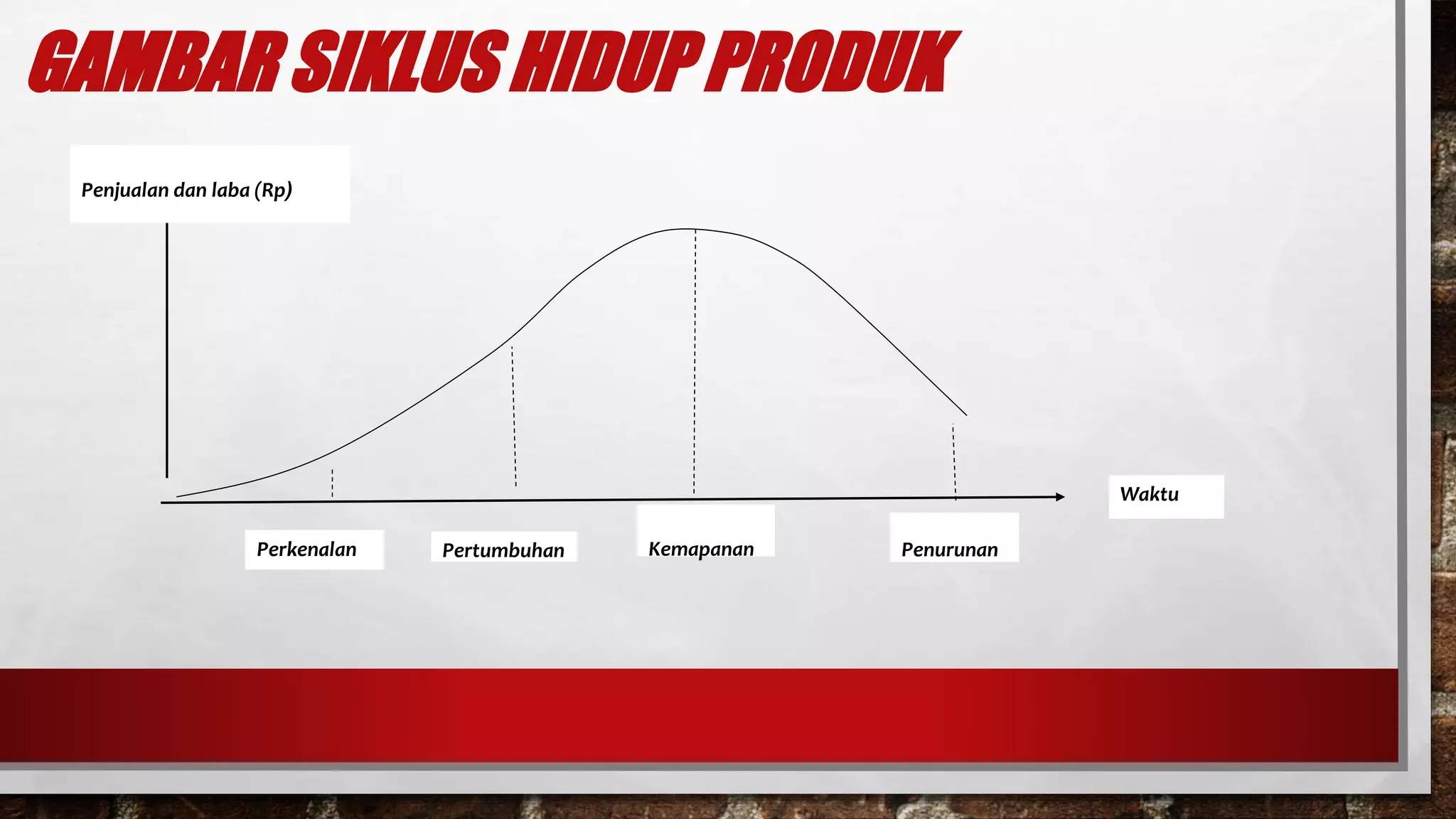 GAMBAR SIKLUS HIDUP PRODUK

Penjualan dan laba (Rp)

Waktu

Perkenalan

Pertumbuhan

Kemapanan

Penurunan